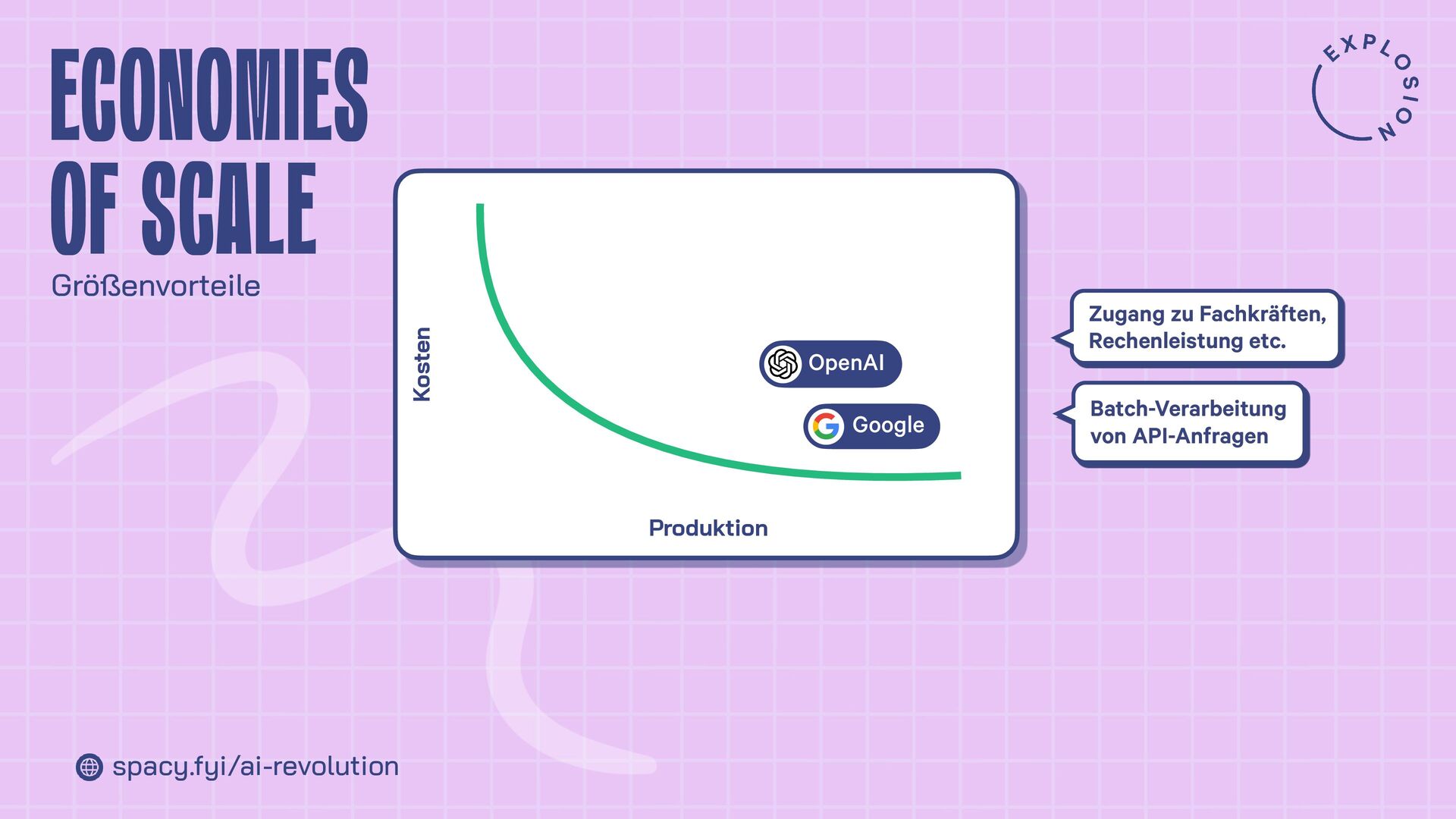 ECONOMIES OF SCALE

Größenvorteile

EXPLOSION

Kosten

OpenAI

Google

Produktion

Zugang zu Fachkräften, Rechenleistung etc.

Batch-Verarbeitung von API-Anfragen

spacy.fyi/ai-revolution